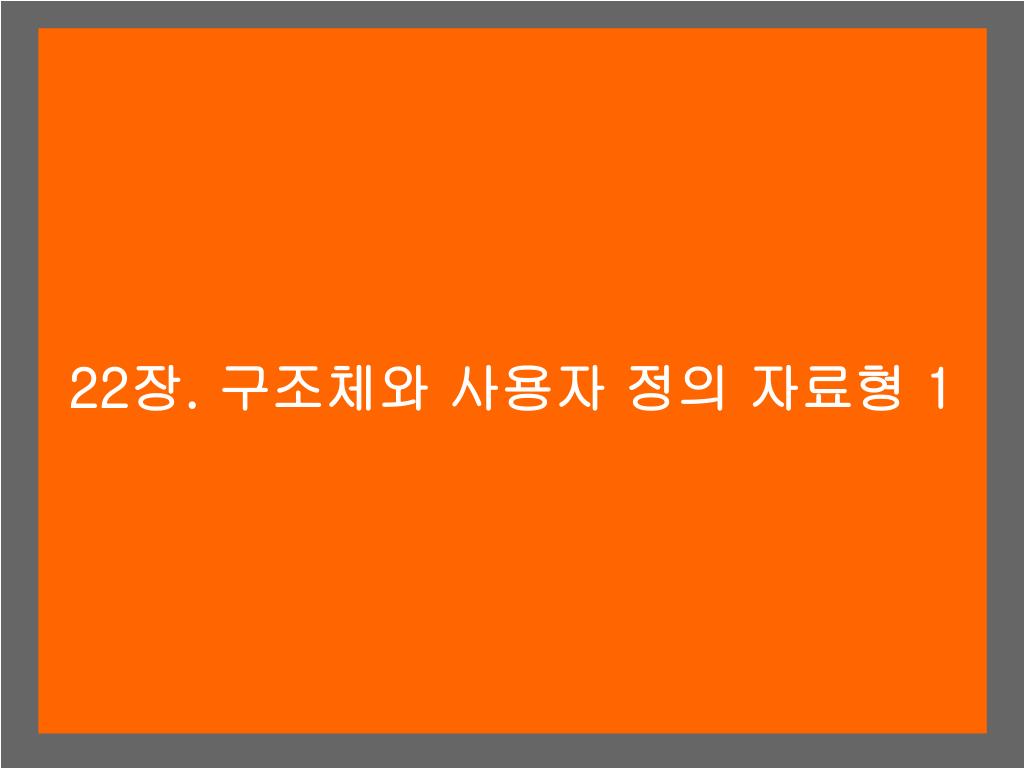 22장. 구조체와 사용자 정의 자료형 1